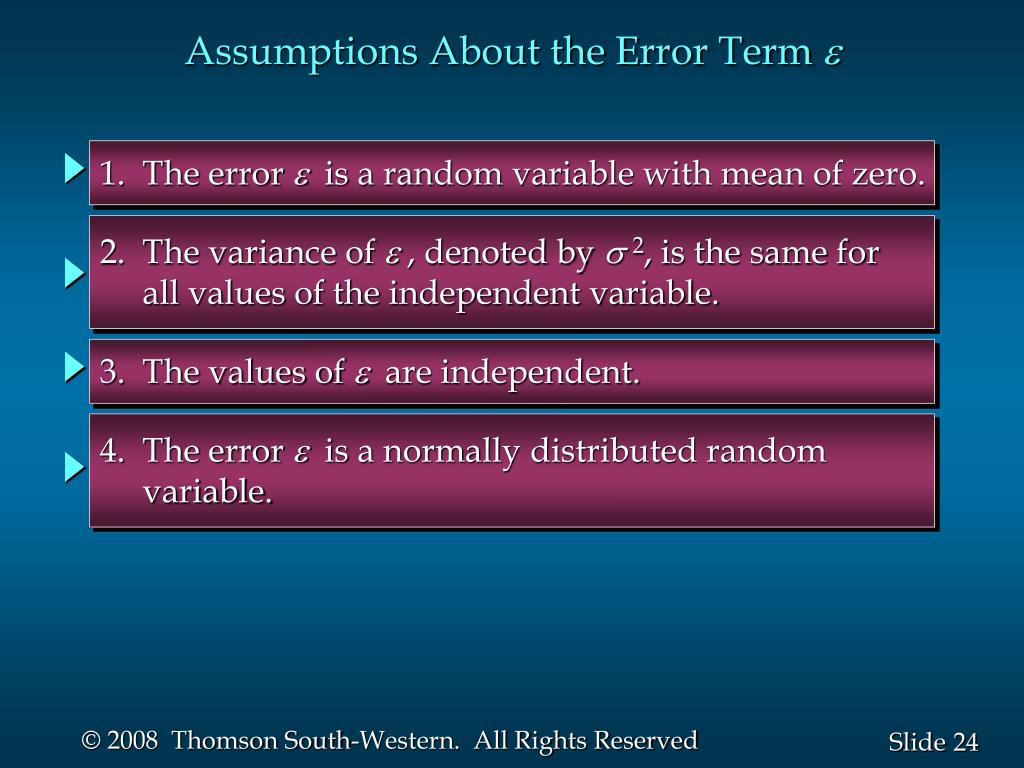 Assumptions About the Error Term $\varepsilon$

1. The error $\varepsilon$ is a random variable with mean of zero.

2. The variance of $\varepsilon$, denoted by $\sigma^2$, is the same for all values of the independent variable.

3. The values of $\varepsilon$ are independent.

4. The error $\varepsilon$ is a normally distributed random variable.

© 2008 Thomson South-Western. All Rights Reserved

Slide 24